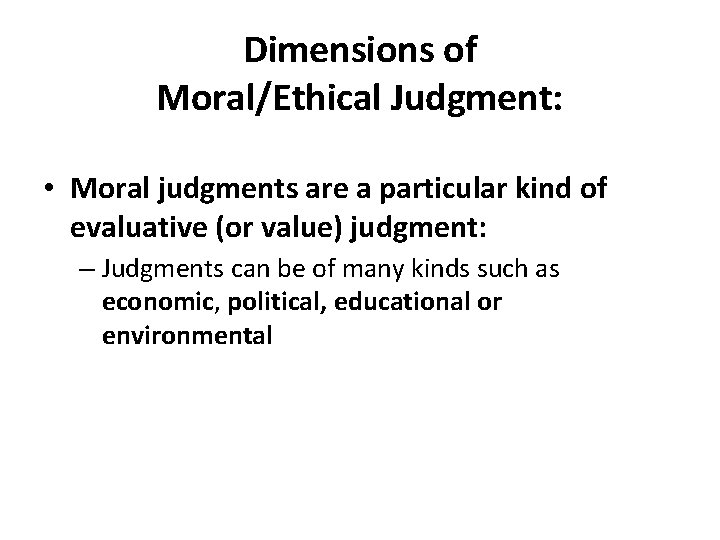 Dimensions of
Moral/Ethical Judgment:

• Moral judgments are a particular kind of evaluative (or value) judgment:

– Judgments can be of many kinds such as economic, political, educational or environmental